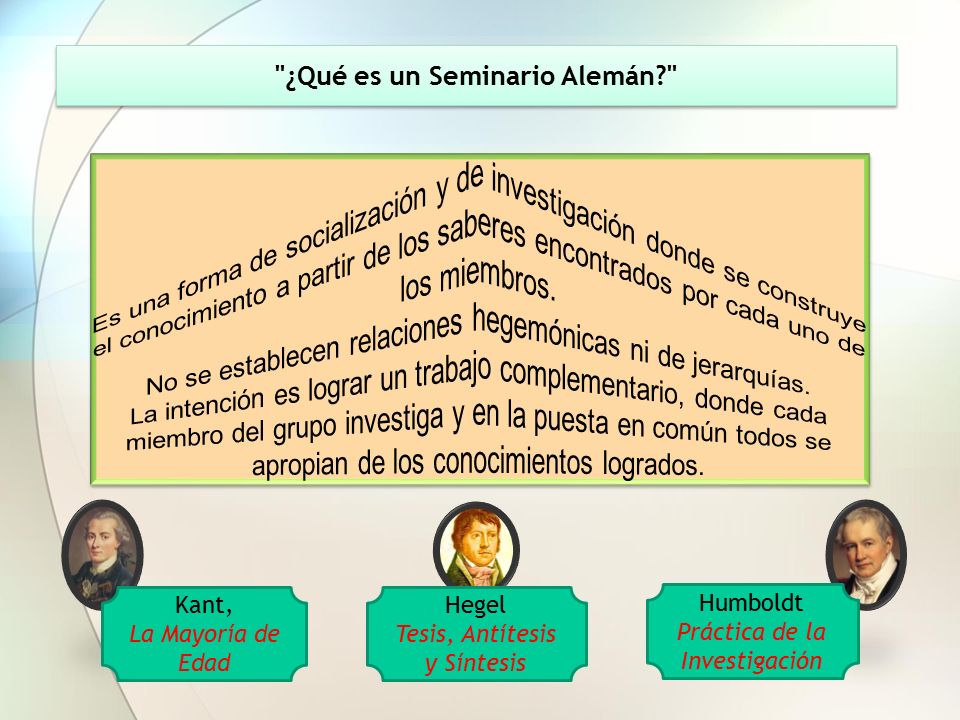 "¿Qué es un Seminario Alemán?"

Es una forma de socialización y de investigación donde se construye el conocimiento a partir de los saberes encontrados por cada uno de los miembros.

No se establecen relaciones hegemónicas ni de jerarquías. La intención es lograr un trabajo complementario, donde cada miembro del grupo investiga y en la puesta en común todos se apropian de los conocimientos logrados.

Kant, La Mayoría de Edad

Hegel Tesis, Antítesis y Síntesis

Humboldt Práctica de la Investigación